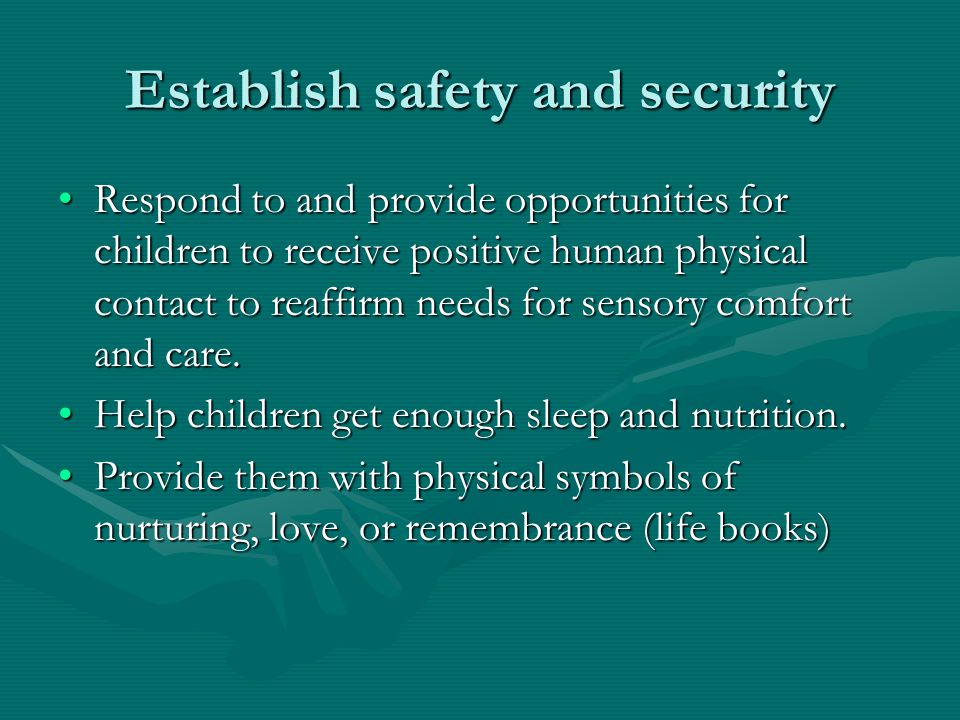 Establish safety and security

• Respond to and provide opportunities for children to receive positive human physical contact to reaffirm needs for sensory comfort and care.
• Help children get enough sleep and nutrition.
• Provide them with physical symbols of nurturing, love, or remembrance (life books)